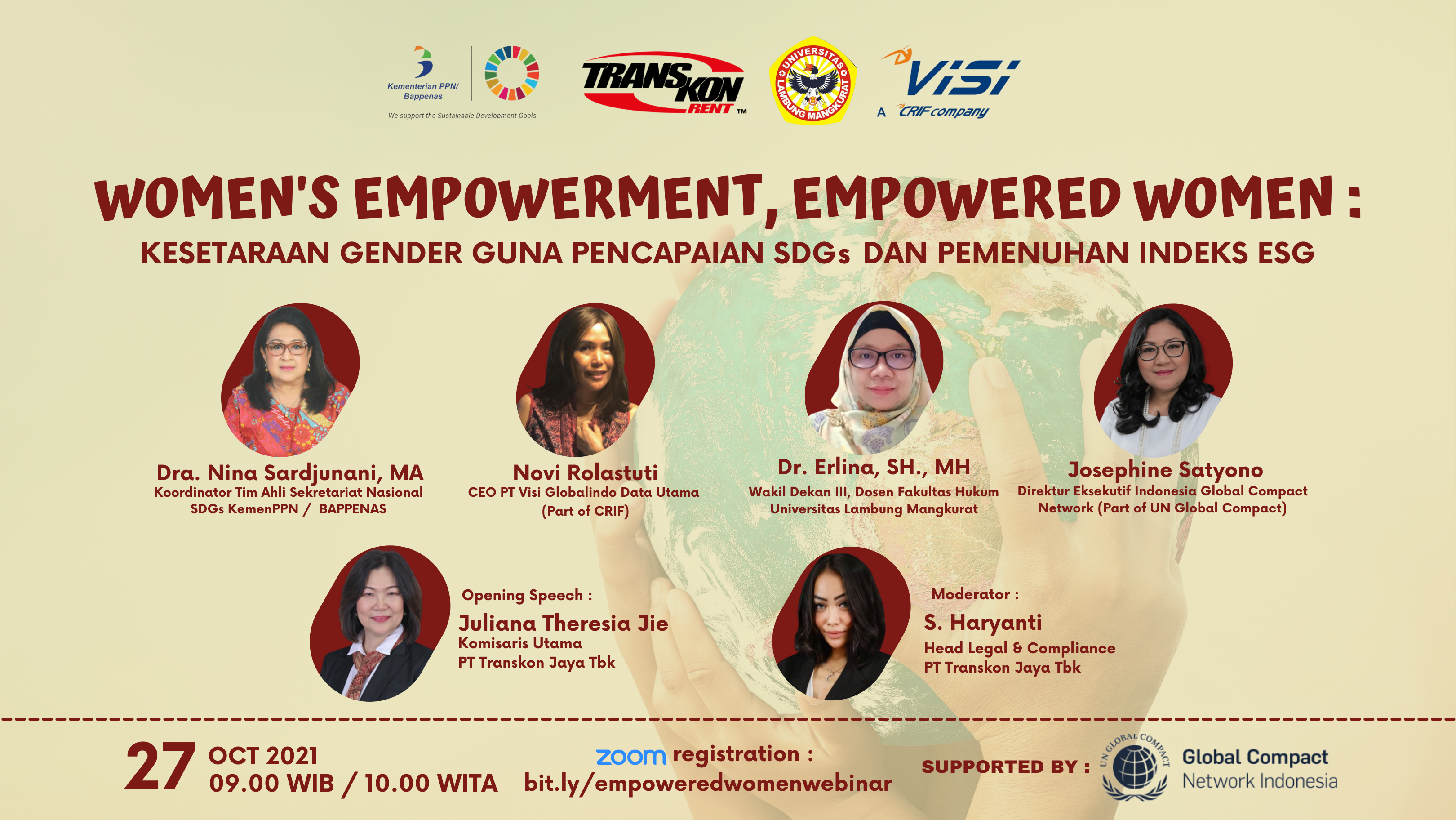 Kementerian PPN/ Bappenas

We support the Sustainable Development Goals

TRANSKON RENT ™

UNIVERSITAS LAMBUNG MANGKURAT

VISI A CRIF company

WOMEN'S EMPOWERMENT, EMPOWERED WOMEN :

KESETARAAN GENDER GUNA PENCAPAIAN SDGs DAN PEMENUHAN INDEKS ESG

Dra. Nina Sardjunani, MA
Koordinator Tim Ahli Sekretariat Nasional SDGs KemenPPN / BAPPENAS

Novi Rolastuti
CEO PT Visi Globalindo Data Utama (Part of CRIF)

Dr. Erlina, SH., MH
Wakil Dekan III, Dosen Fakultas Hukum Universitas Lambung Mangkurat

Josephine Satyono
Direktur Eksekutif Indonesia Global Compact Network (Part of UN Global Compact)

Opening Speech :
Juliana Theresia Jie
Komisaris Utama
PT Transkon Jaya Tbk

Moderator :
S. Haryanti
Head Legal & Compliance
PT Transkon Jaya Tbk

27 OCT 2021
09.00 WIB / 10.00 WITA

zoom registration :
bit.ly/empoweredwomenwebinar

SUPPORTED BY :

UN GLOBAL COMPACT

Global Compact Network Indonesia